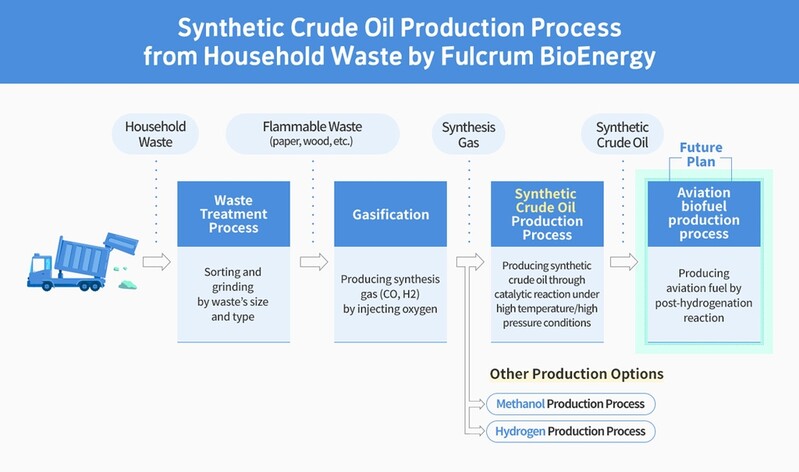 Synthetic Crude Oil Production Process from Household Waste by Fulcrum BioEnergy

Household Waste

Flammable Waste (paper, wood, etc.)

Synthesis Gas

Synthetic Crude Oil

Future Plan

Waste Treatment Process

Sorting and grinding by waste's size and type

Gasification

Producing synthesis gas (CO, H2) by injecting oxygen

Synthetic Crude Oil Production Process

Producing synthetic crude oil through catalytic reaction under high temperature/high pressure conditions

Aviation biofuel production process

Producing aviation fuel by post-hydrogenation reaction

Other Production Options

Methanol Production Process

Hydrogen Production Process